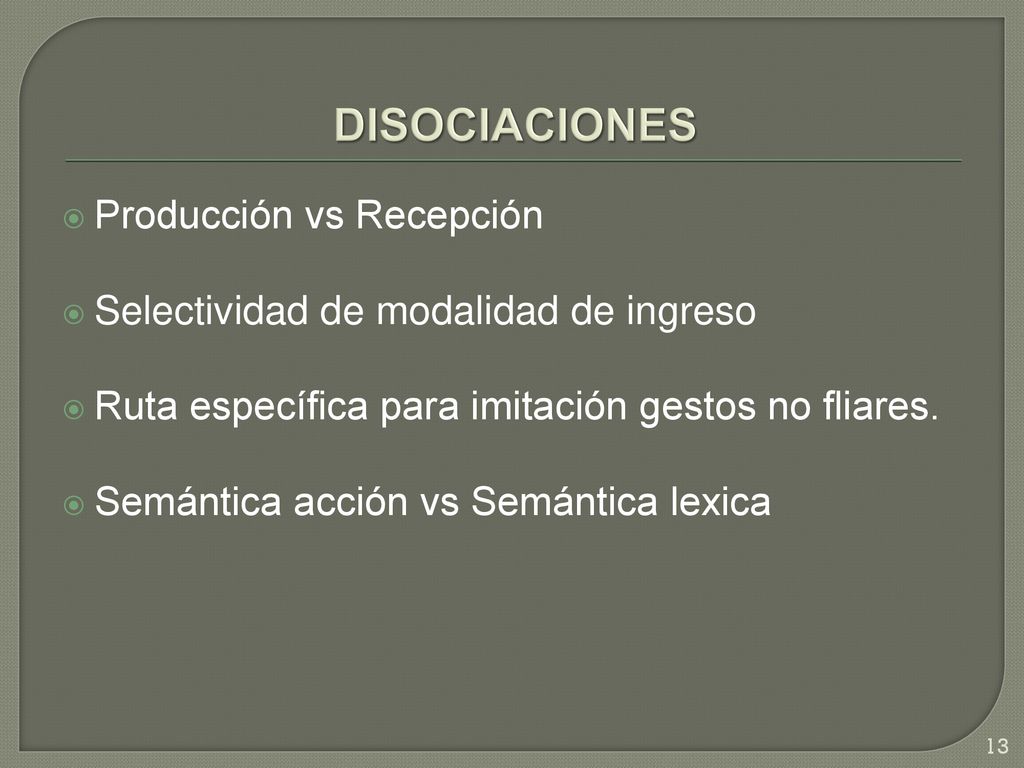 DISOCIACIONES

Producción vs Recepción

Selectividad de modalidad de ingreso

Ruta específica para imitación gestos no fliares.

Semántica acción vs Semántica lexica

13